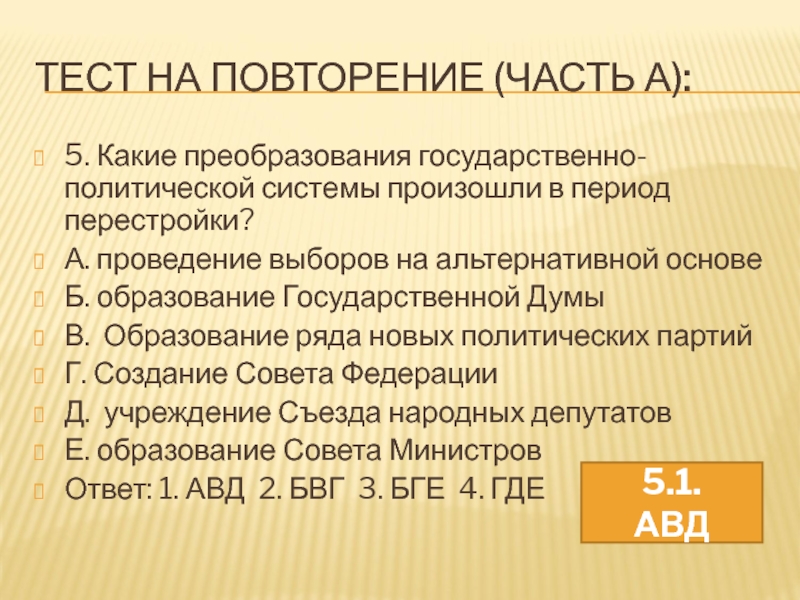 ТЕСТ НА ПОВТОРЕНИЕ (ЧАСТЬ А):

5. Какие преобразования государственно-политической системы произошли в период перестройки?

А. проведение выборов на альтернативной основе

Б. образование Государственной Думы

В. Образование ряда новых политических партий

Г. Создание Совета Федерации

Д. учреждение Съезда народных депутатов

Е. образование Совета Министров

Ответ: 1. АВД 2. БВГ 3. БГЕ 4. ГДЕ

5.1. АВД